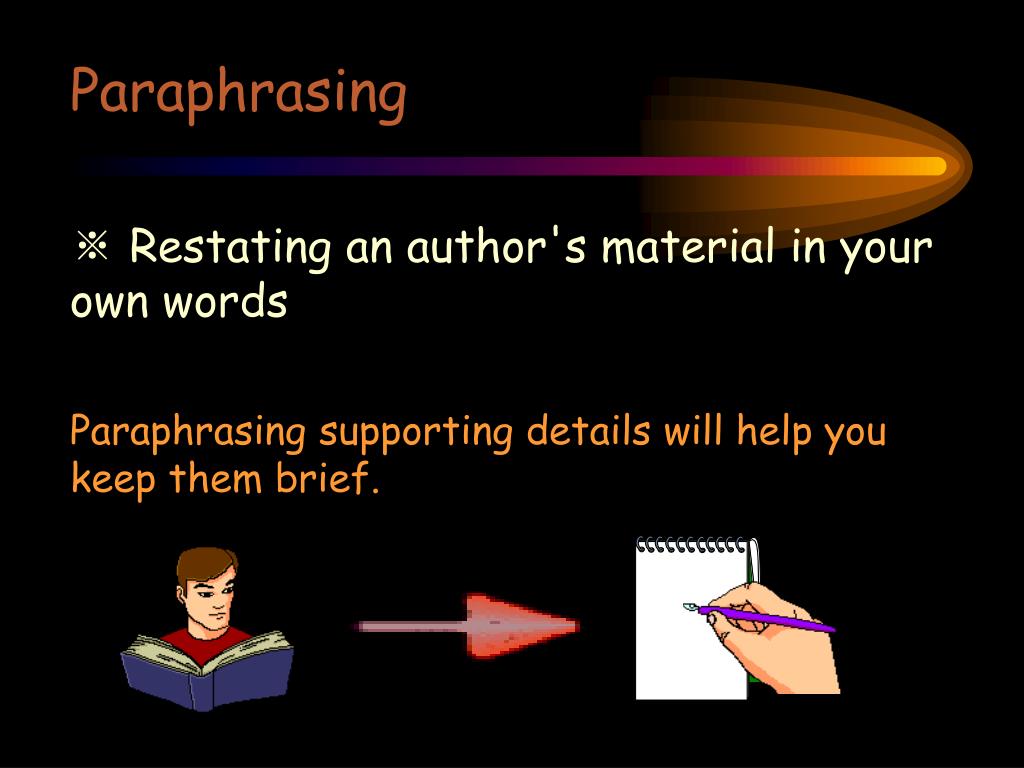 Paraphrasing

※ Restating an author's material in your own words

Paraphrasing supporting details will help you keep them brief.